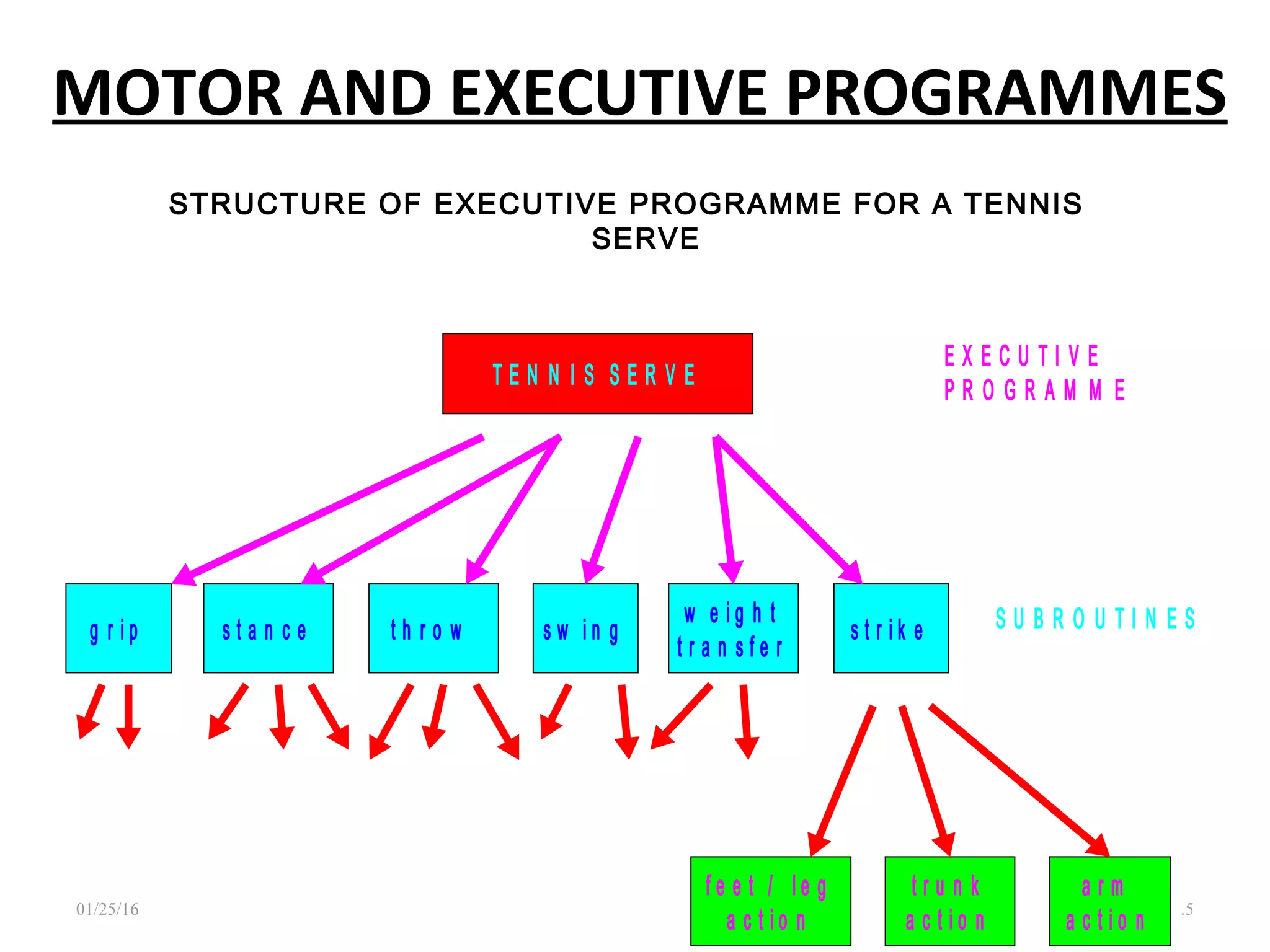 MOTOR AND EXECUTIVE PROGRAMMES

STRUCTURE OF EXECUTIVE PROGRAMME FOR A TENNIS SERVE

TENNIS SERVE

EXECUTIVE PROGRAMME

grip

stance

throw

swing

weight transfer

strike

SUBROUTINES

feet / leg action

trunk action

arm action

01/25/16

.5